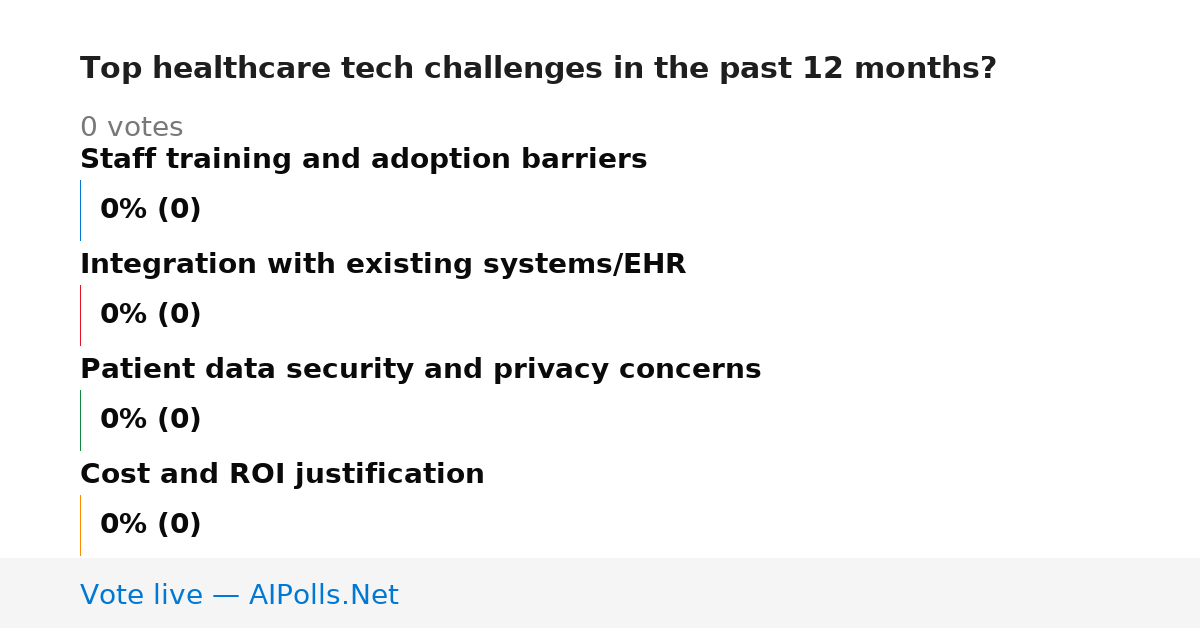 Top healthcare tech challenges in the past 12 months?

0 votes

Staff training and adoption barriers

0% (0)

Integration with existing systems/EHR

0% (0)

Patient data security and privacy concerns

0% (0)

Cost and ROI justification

0% (0)

Vote live — AIPolls.Net